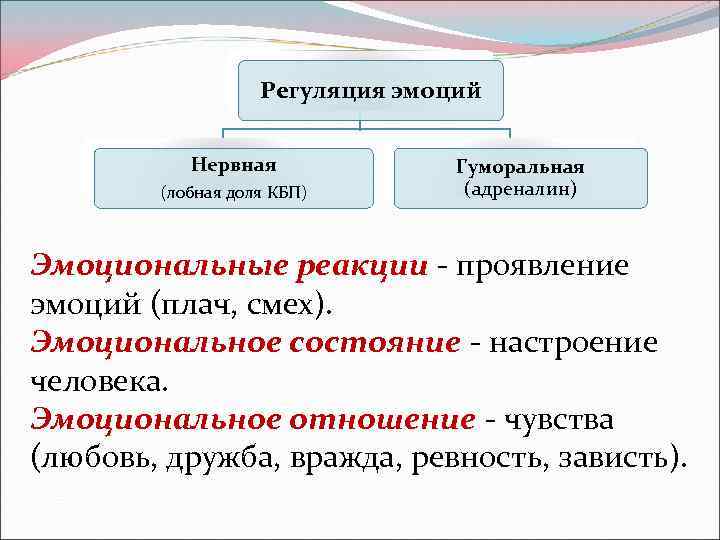 Регуляция эмоций

Нервная
(лобная доля КБП)

Гуморальная
(адреналин)

Эмоциональные реакции - проявление эмоций (плач, смех).
Эмоциональное состояние - настроение человека.
Эмоциональное отношение - чувства (любовь, дружба, вражда, ревность, зависть).